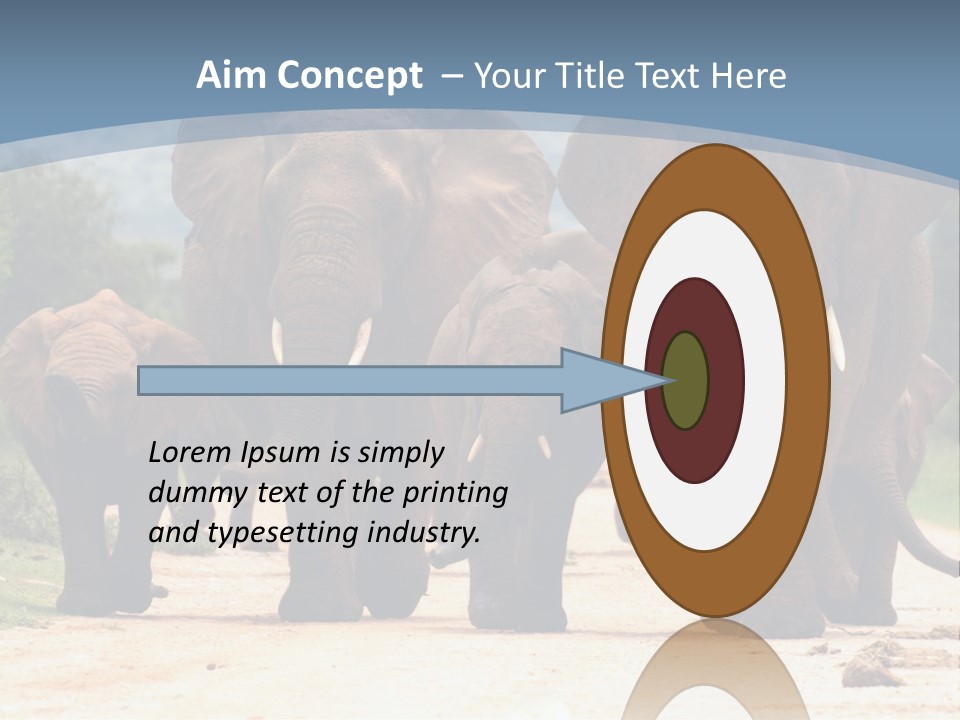 Aim Concept – Your Title Text Here

Lorem Ipsum is simply dummy text of the printing and typesetting industry.